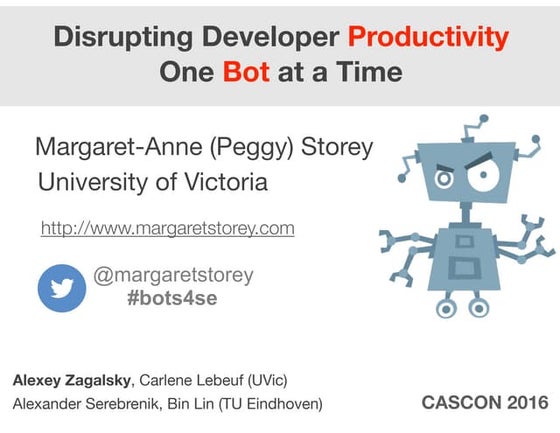 Disrupting Developer Productivity
One Bot at a Time

Margaret-Anne (Peggy) Storey
University of Victoria

http://www.margaretstorey.com

@margaretstorey
#bots4se

Alexey Zagalsky, Carlene Lebeuf (UVic)
Alexander Serebrenik, Bin Lin (TU Eindhoven)

CASCON 2016